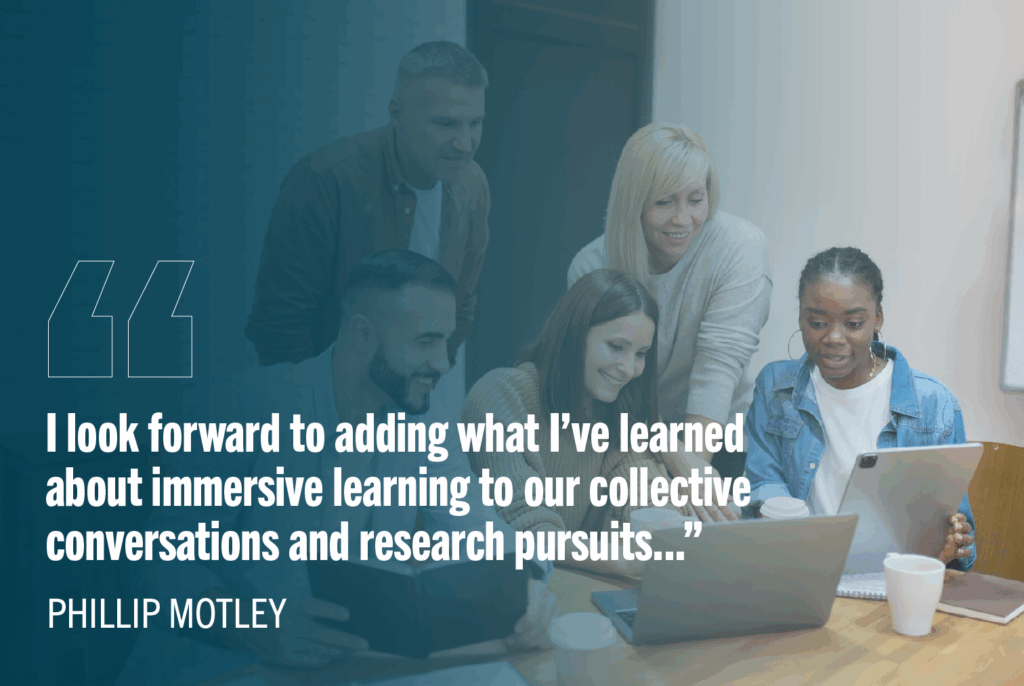 “

I look forward to adding what I’ve learned about immersive learning to our collective conversations and research pursuits…”

PHILLIP MOTLEY